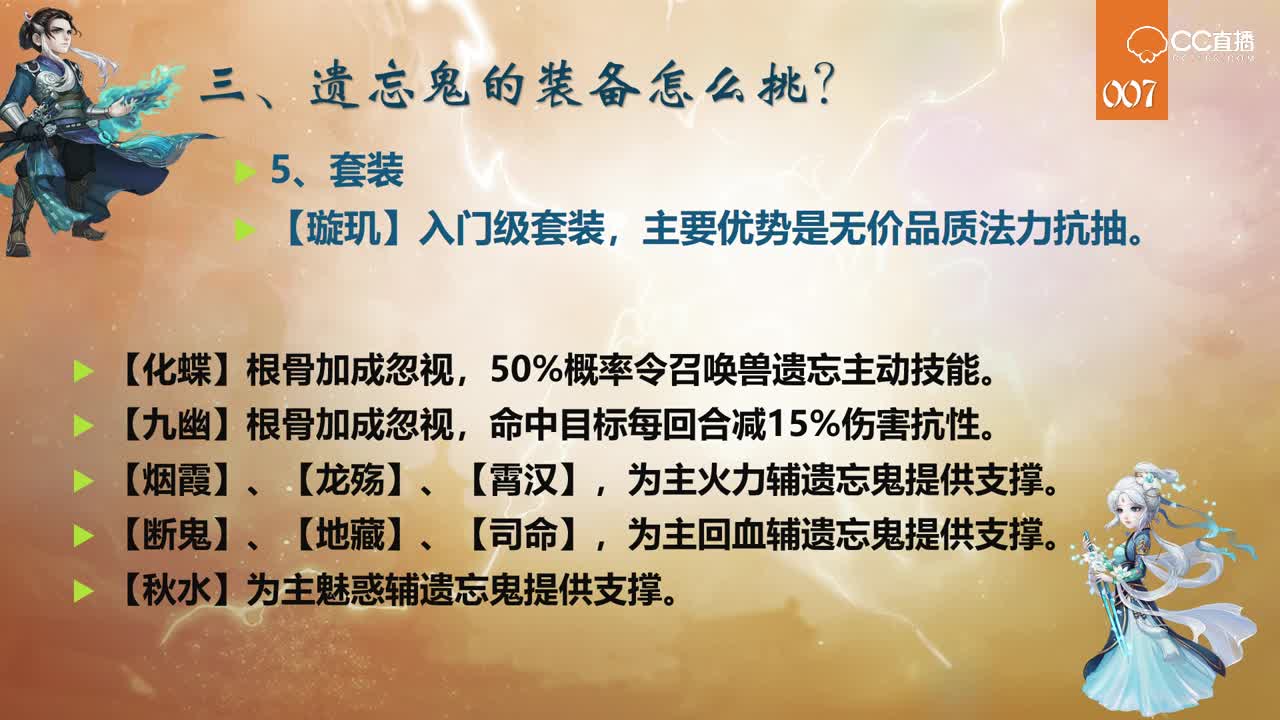 CC直播

007

三、遗忘鬼的装备怎么挑？

5、套装

【璇玑】入门级套装，主要优势是无价品质法力抗抽。

【化蝶】根骨加成忽视，50%概率令召唤兽遗忘主动技能。

【九幽】根骨加成忽视，命中目标每回合减15%伤害抗性。

【烟霞】、【龙殇】、【霄汉】，为主火力辅遗忘鬼提供支撑。

【断鬼】、【地藏】、【司命】，为主回血辅遗忘鬼提供支撑。

【秋水】为主魅惑辅遗忘鬼提供支撑。